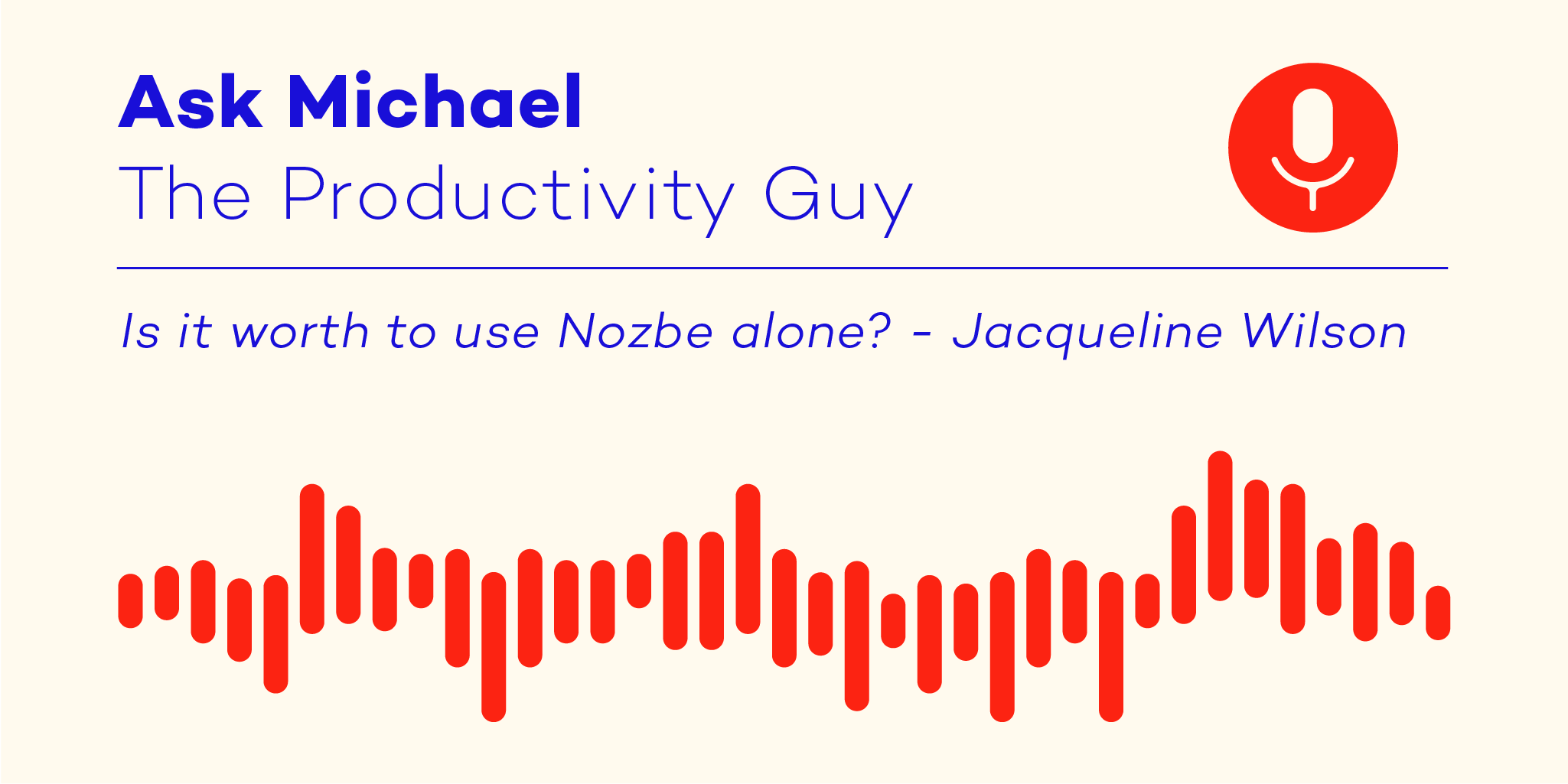 Ask Michael
The Productivity Guy

Is it worth to use Nozbe alone? - Jacqueline Wilson